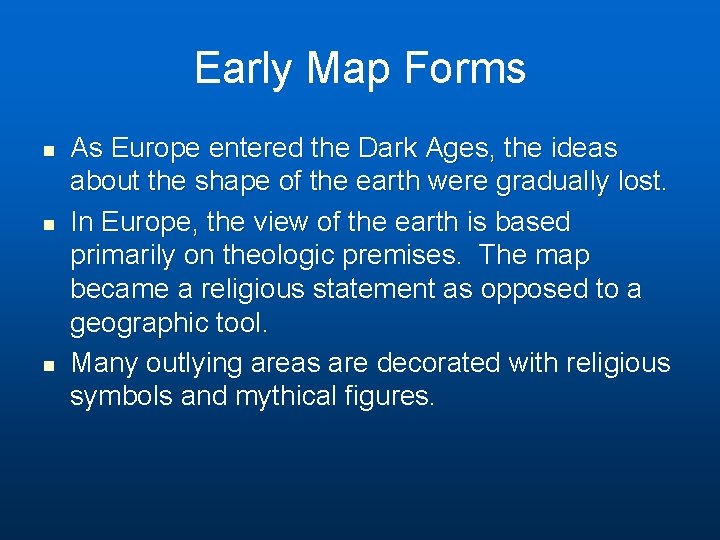 Early Map Forms

- As Europe entered the Dark Ages, the ideas about the shape of the earth were gradually lost.
- In Europe, the view of the earth is based primarily on theologic premises.  The map became a religious statement as opposed to a geographic tool.
- Many outlying areas are decorated with religious symbols and mythical figures.